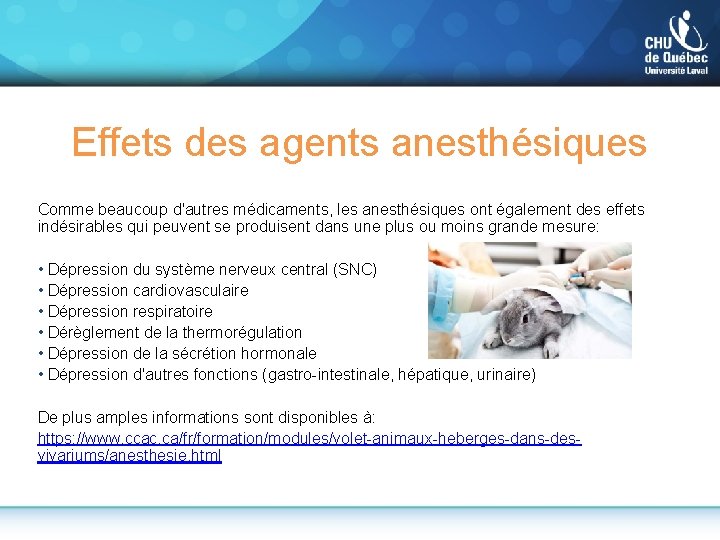 CHU de Québec Université Laval

Effets des agents anesthésiques

Comme beaucoup d'autres médicaments, les anesthésiques ont également des effets indésirables qui peuvent se produisent dans une plus ou moins grande mesure:

• Dépression du système nerveux central (SNC)
• Dépression cardiovasculaire
• Dépression respiratoire
• Dérèglement de la thermorégulation
• Dépression de la sécrétion hormonale
• Dépression d'autres fonctions (gastro-intestinale, hépatique, urinaire)

De plus amples informations sont disponibles à:
https://www.ccac.ca/fr/formation/modules/volet-animaux-heberges-dans-des-vivariums/anesthesie.html